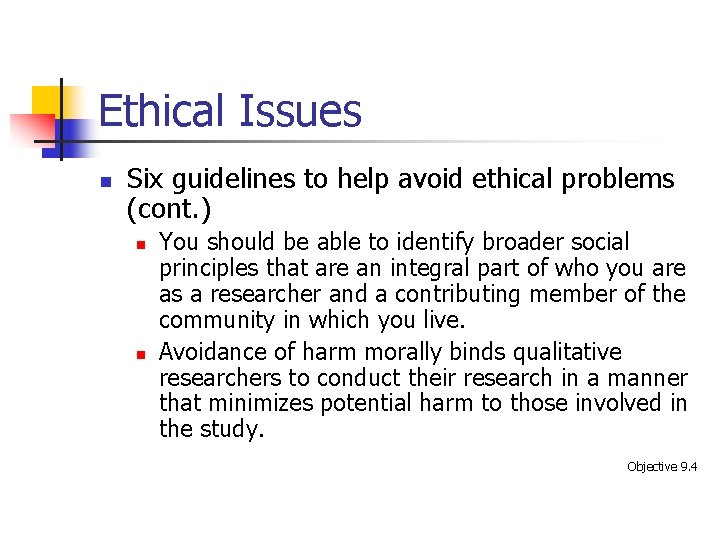 Ethical Issues

Six guidelines to help avoid ethical problems (cont.)

You should be able to identify broader social principles that are an integral part of who you are as a researcher and a contributing member of the community in which you live.

Avoidance of harm morally binds qualitative researchers to conduct their research in a manner that minimizes potential harm to those involved in the study.

Objective 9.4